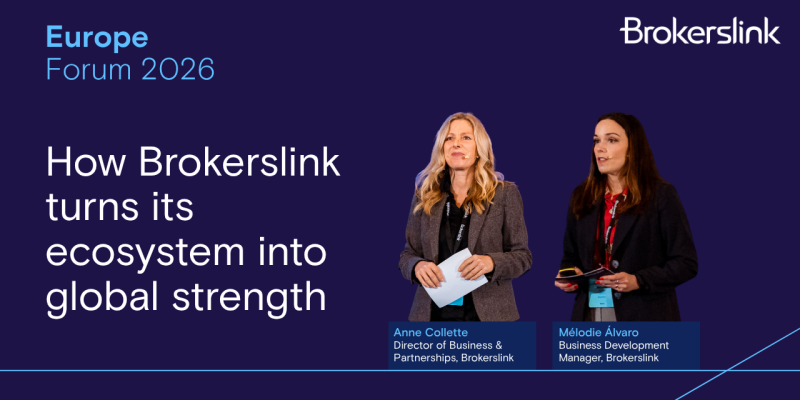 Europe
Forum 2026

Brokerslink

How Brokerslink turns its ecosystem into global strength

Anne Collette
Director of Business & Partnerships, Brokerslink

Mélodie Álvaro
Business Development Manager, Brokerslink